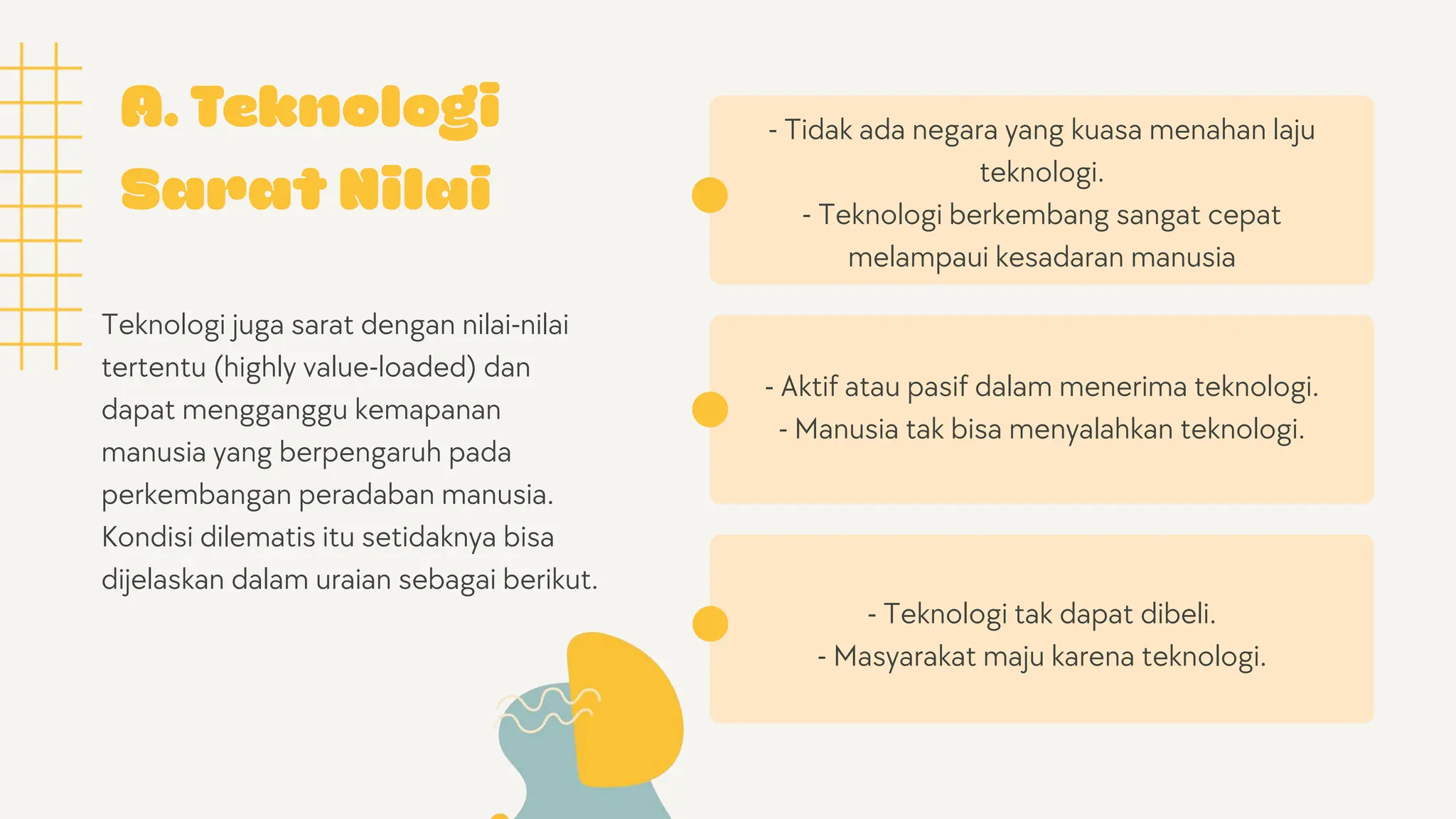 A. Teknologi Sarat Nilai

Teknologi juga sarat dengan nilai-nilai tertentu (highly value-loaded) dan dapat mengganggu kemapanan manusia yang berpengaruh pada perkembangan peradaban manusia. Kondisi dilematis itu setidaknya bisa dijelaskan dalam uraian sebagai berikut.

- Tidak ada negara yang kuasa menahan laju teknologi.
- Teknologi berkembang sangat cepat melampaui kesadaran manusia

- Aktif atau pasif dalam menerima teknologi.
- Manusia tak bisa menyalahkan teknologi.

- Teknologi tak dapat dibeli.
- Masyarakat maju karena teknologi.